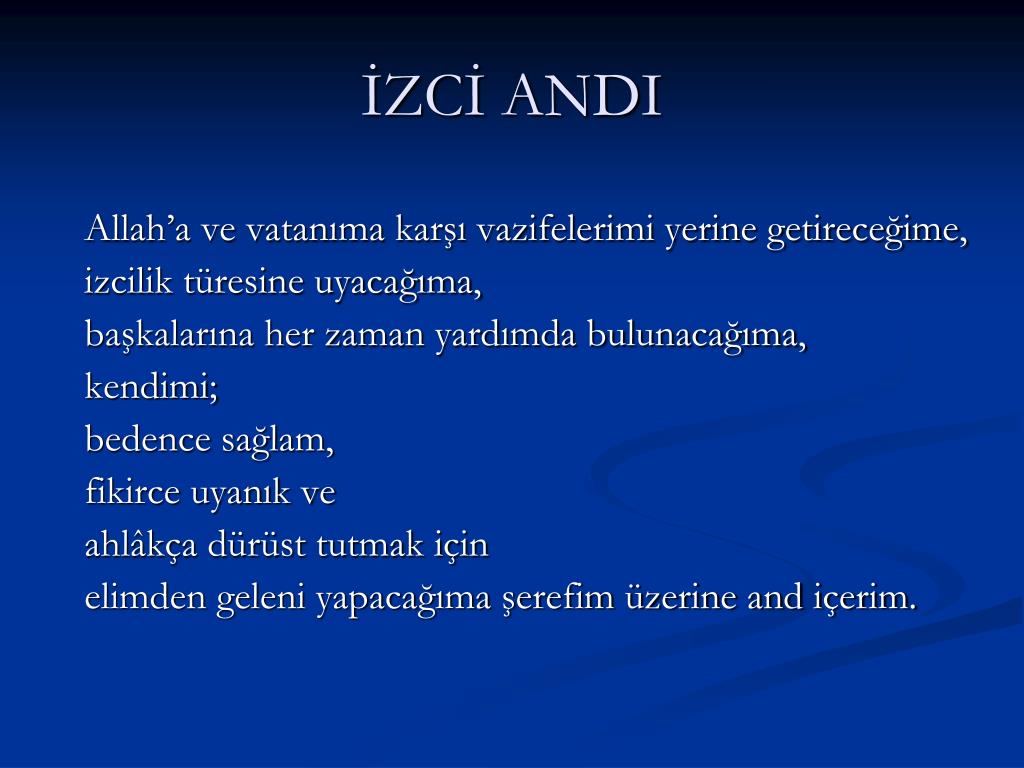 İZCİ ANDI

Allah’a ve vatanıma karşı vazifelerimi yerine getireceğime,
izcilik türesine uyacağıma,
başkalarına her zaman yardımda bulunacağıma,
kendimi;
bedence sağlam,
fikirce uyanık ve
ahlâkça dürüst tutmak için
elimden geleni yapacağıma şerefim üzerine and içerim.